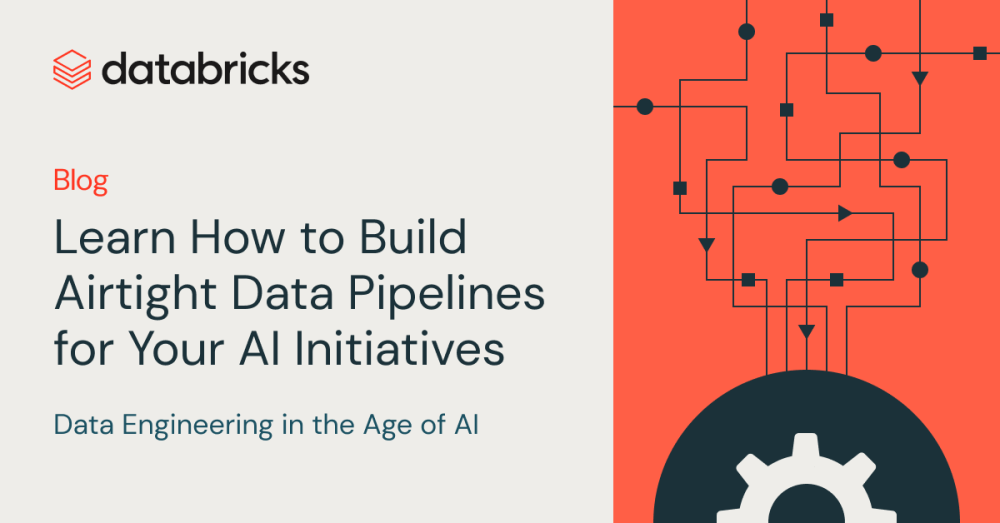 databricks

Blog

Learn How to Build Airtight Data Pipelines for Your AI Initiatives

Data Engineering in the Age of AI